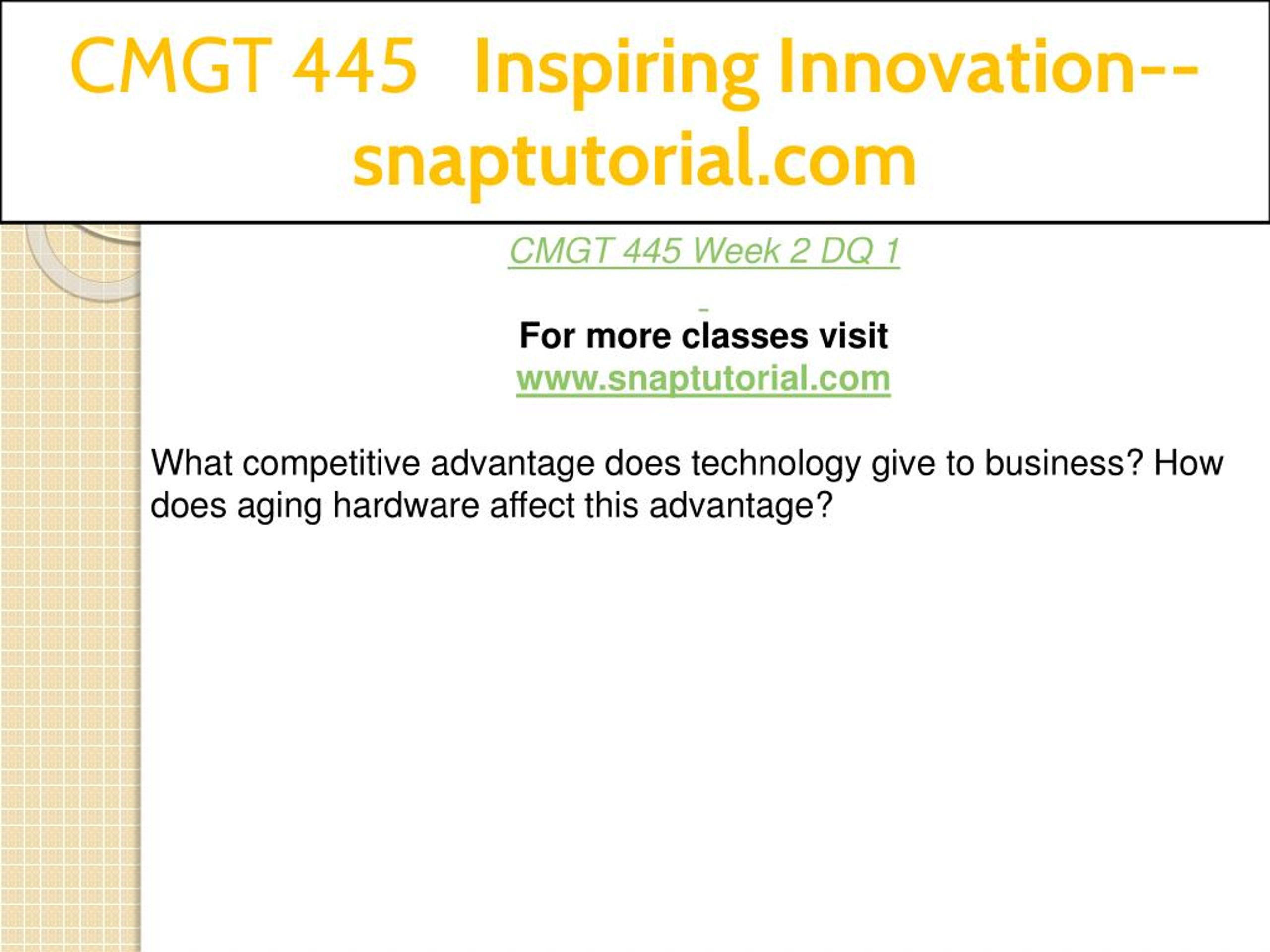 CMGT 445 Inspiring Innovation--snaptutorial.com

CMGT 445 Week 2 DQ 1

For more classes visit
www.snaptutorial.com

What competitive advantage does technology give to business? How does aging hardware affect this advantage?